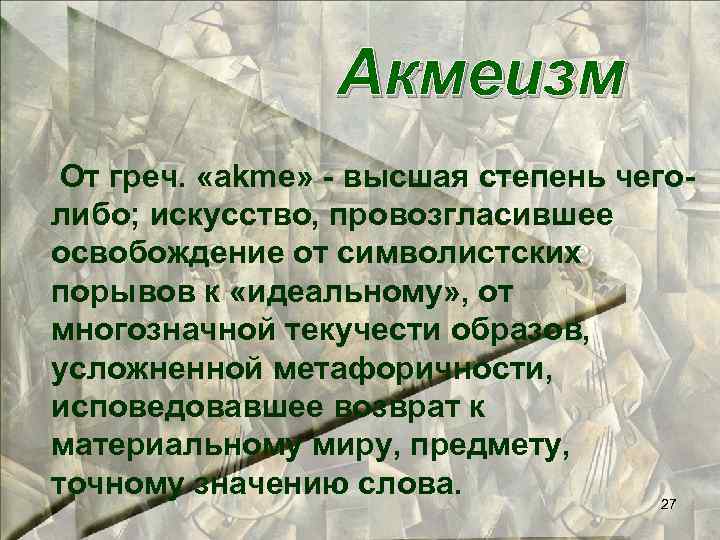 Акмеизм

От греч. «akme» - высшая степень чего-либо; искусство, провозгласившее освобождение от символистских порывов к «идеальному», от многозначной текучести образов, усложненной метафоричности, исповедовавшее возврат к материальному миру, предмету, точному значению слова.

27